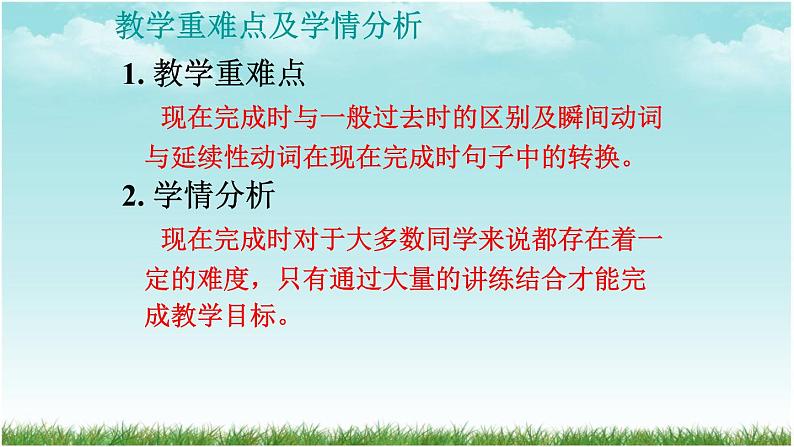 教学重难点及学情分析

1. 教学重难点

现在完成时与一般过去时的区别及瞬间动词与延续性动词在现在完成时句子中的转换。

2. 学情分析

现在完成时对于大多数同学来说都存在着一定的难度，只有通过大量的讲练结合才能完成教学目标。